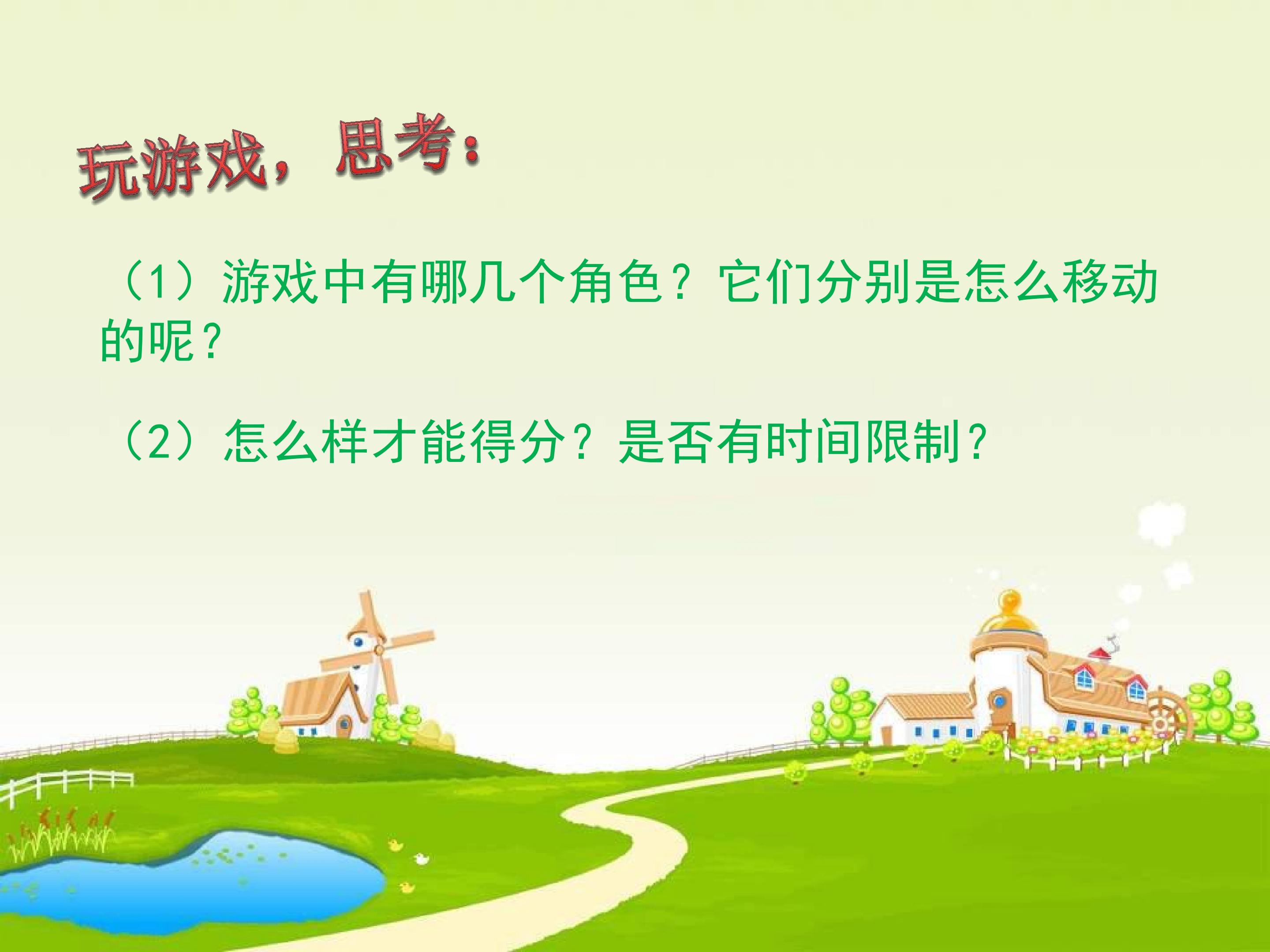 玩游戏，思考：

（1）游戏中有哪几个角色？它们分别是怎么移动的呢？

（2）怎么样才能得分？是否有时间限制？